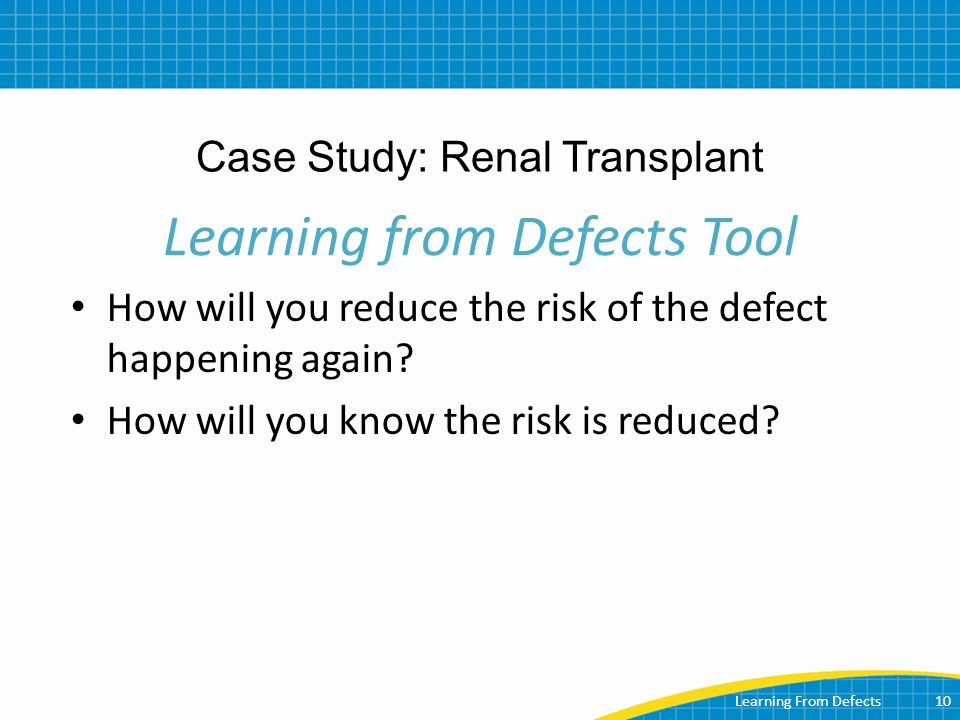 Case Study: Renal Transplant

Learning from Defects Tool

• How will you reduce the risk of the defect happening again?

• How will you know the risk is reduced?

Learning From Defects 10